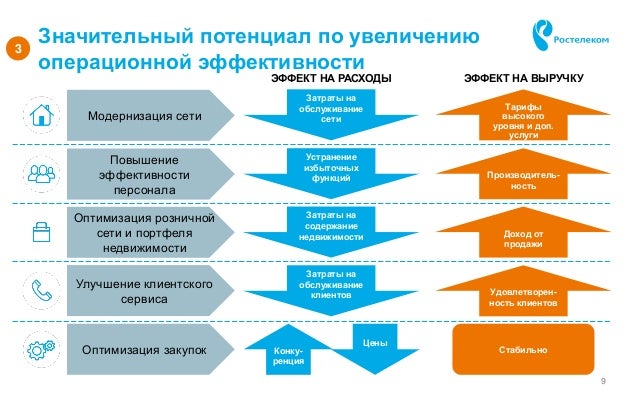 3

Значительный потенциал по увеличению операционной эффективности

Ростелеком

ЭФФЕКТ НА РАСХОДЫ

ЭФФЕКТ НА ВЫРУЧКУ

Модернизация сети

Затраты на обслуживание сети

Тарифы высокого уровня и доп. услуги

Повышение эффективности персонала

Устранение избыточных функций

Производительность

Оптимизация розничной сети и портфеля недвижимости

Затраты на содержание недвижимости

Доход от продажи

Улучшение клиентского сервиса

Затраты на обслуживание клиентов

Удовлетворенность клиентов

Оптимизация закупок

Конкуренция

Цены

Стабильно

9